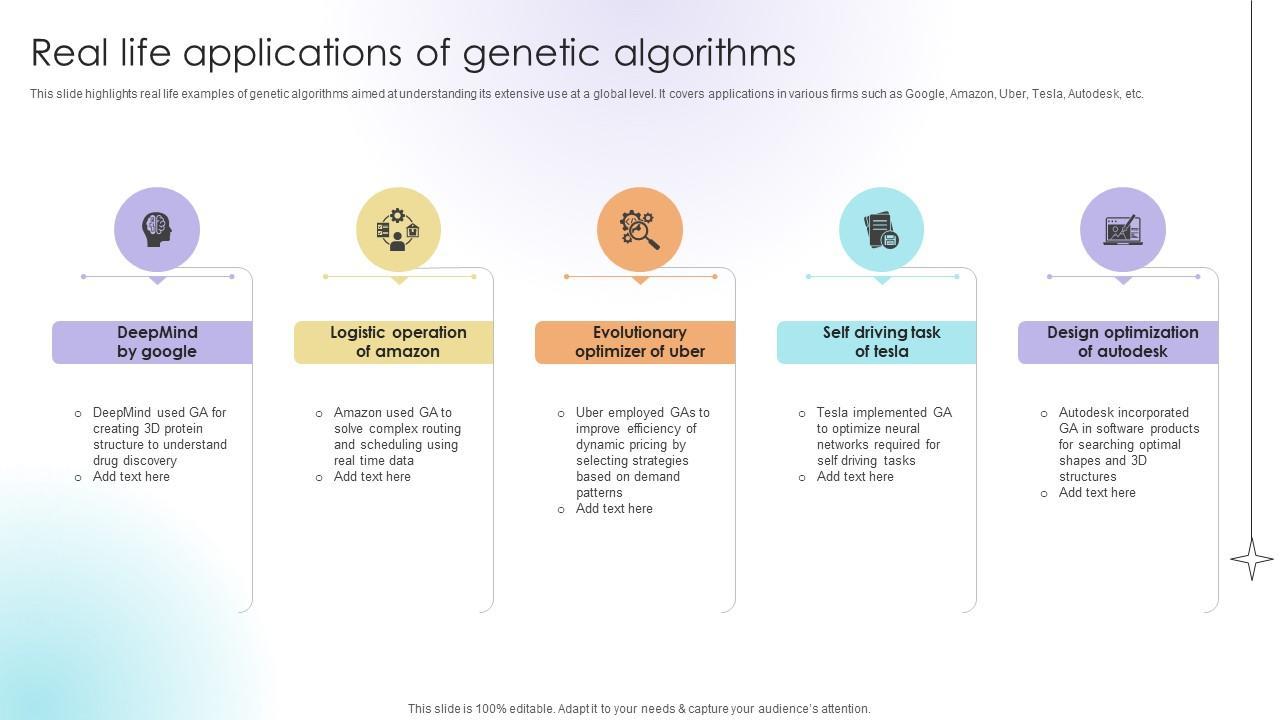 Real life applications of genetic algorithms

This slide highlights real life examples of genetic algorithms aimed at understanding its extensive use at a global level. It covers applications in various firms such as Google, Amazon, Uber, Tesla, Autodesk, etc.

DeepMind by google

o DeepMind used GA for creating 3D protein structure to understand drug discovery
o Add text here

Logistic operation of amazon

o Amazon used GA to solve complex routing and scheduling using real time data
o Add text here

Evolutionary optimizer of uber

o Uber employed GAs to improve efficiency of dynamic pricing by selecting strategies based on demand patterns
o Add text here

Self driving task of tesla

o Tesla implemented GA to optimize neural networks required for self driving tasks
o Add text here

Design optimization of autodesk

o Autodesk incorporated GA in software products for searching optimal shapes and 3D structures
o Add text here

This slide is 100% editable. Adapt it to your needs & capture your audience's attention.